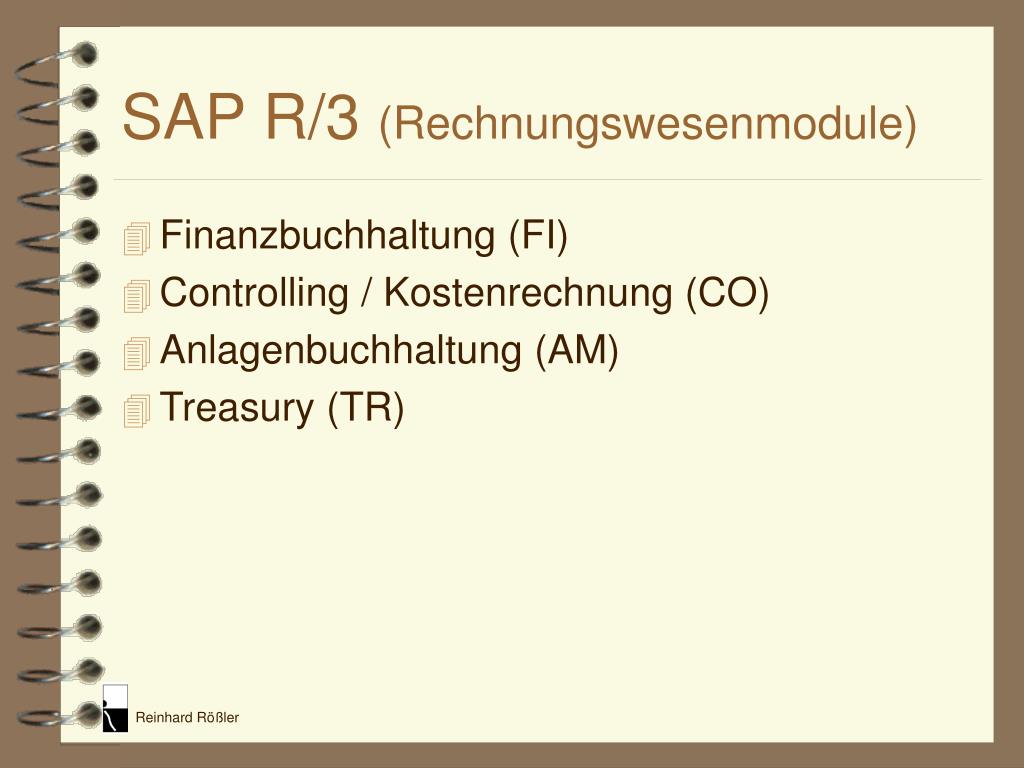 SAP R/3 (Rechnungswesenmodule)

Finanzbuchhaltung (FI)
Controlling / Kostenrechnung (CO)
Anlagenbuchhaltung (AM)
Treasury (TR)

Reinhard Rößler